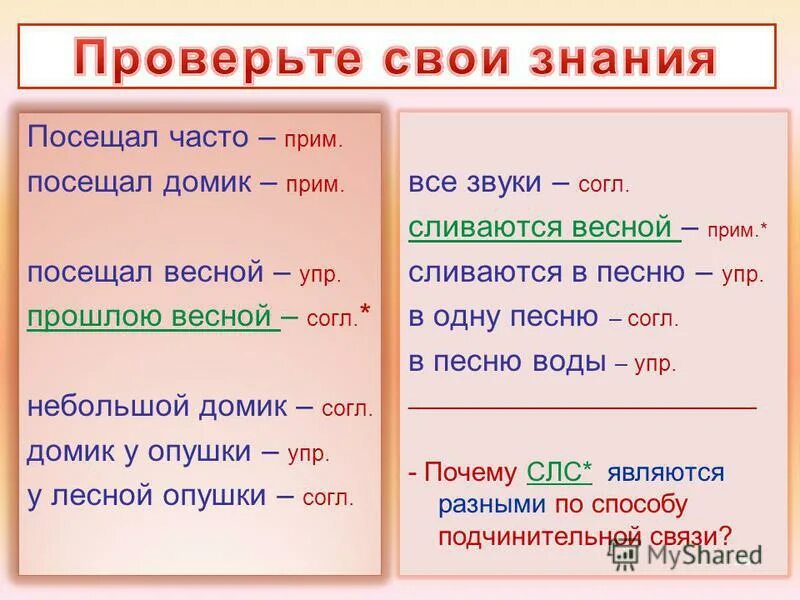 Проверьте свои знания

Посещал часто – прим.
посещал домик – прим.

посещал весной – упр.
прошлою весной – согл.*

небольшой домик – согл.
домик у опушки – упр.
у лесной опушки – согл.

все звуки – согл.
сливаются весной – прим.*
сливаются в песню – упр.
в одну песню – согл.
в песню воды – упр.

- Почему СЛС* являются разными по способу подчинительной связи?

MyShared